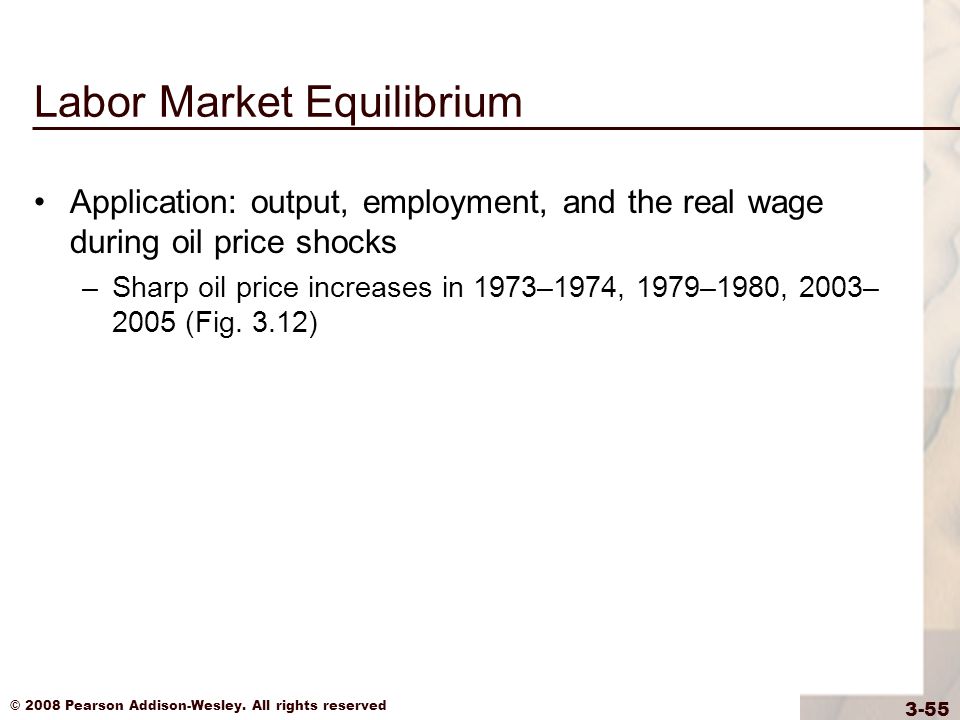 Labor Market Equilibrium

• Application: output, employment, and the real wage during oil price shocks

– Sharp oil price increases in 1973–1974, 1979–1980, 2003–2005 (Fig. 3.12)

© 2008 Pearson Addison-Wesley. All rights reserved

3-55